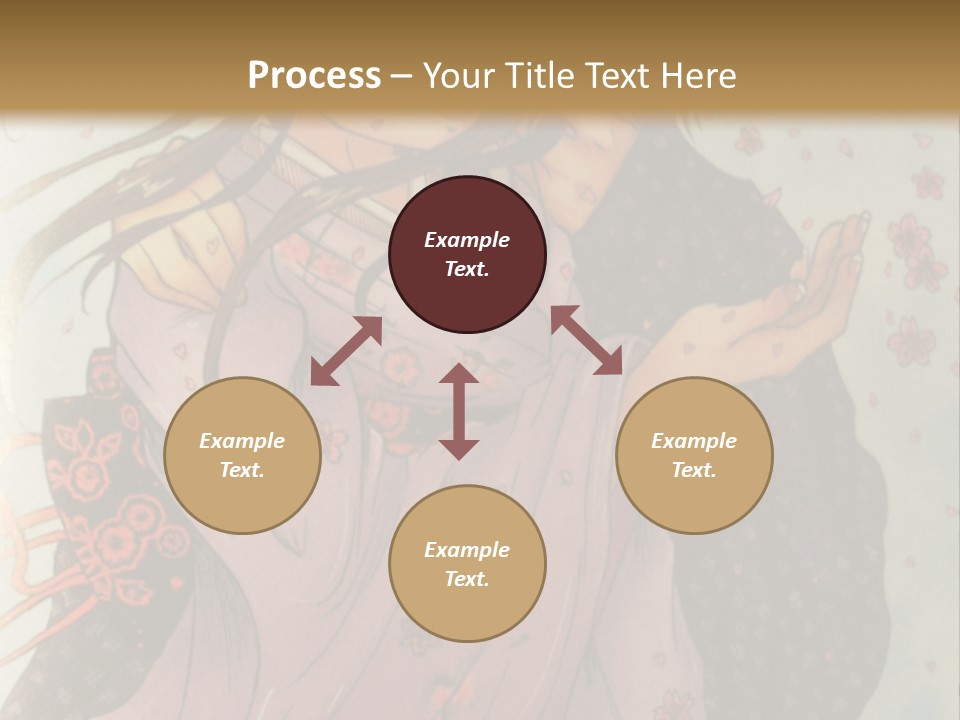 Process – Your Title Text Here

Example Text.

Example Text.

Example Text.

Example Text.